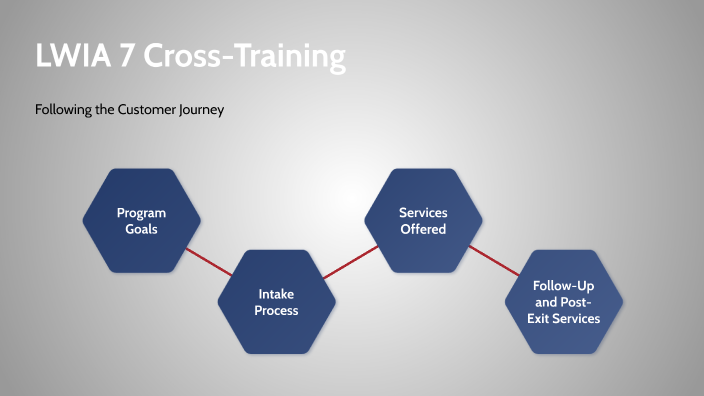 LWIA 7 Cross-Training

Following the Customer Journey

Program Goals

Intake Process

Services Offered

Follow-Up and Post-Exit Services